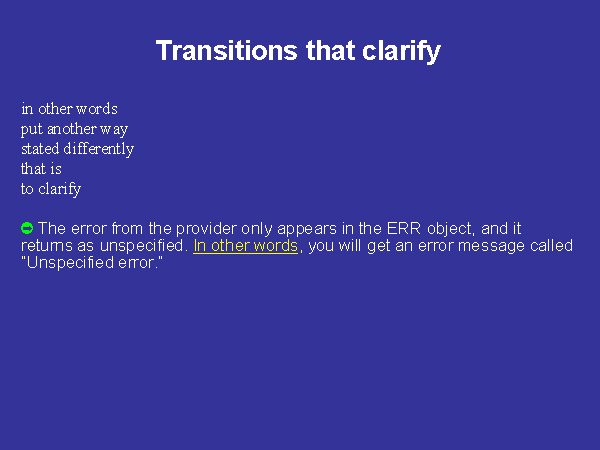 Transitions that clarify

in other words
put another way
stated differently
that is
to clarify

The error from the provider only appears in the ERR object, and it returns as unspecified. In other words, you will get an error message called "Unspecified error."